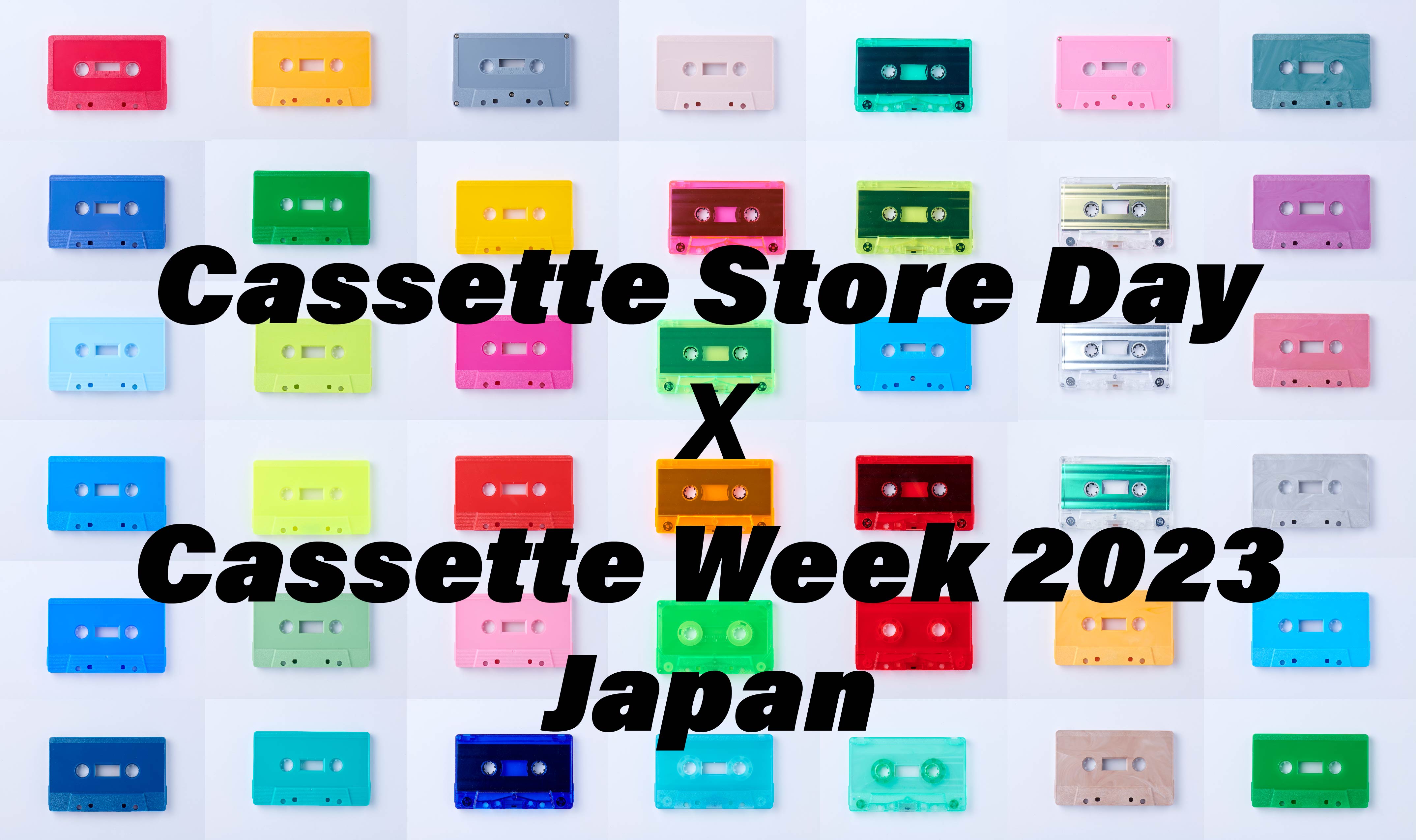 Cassette Store Day
X
Cassette Week 2023
Japan